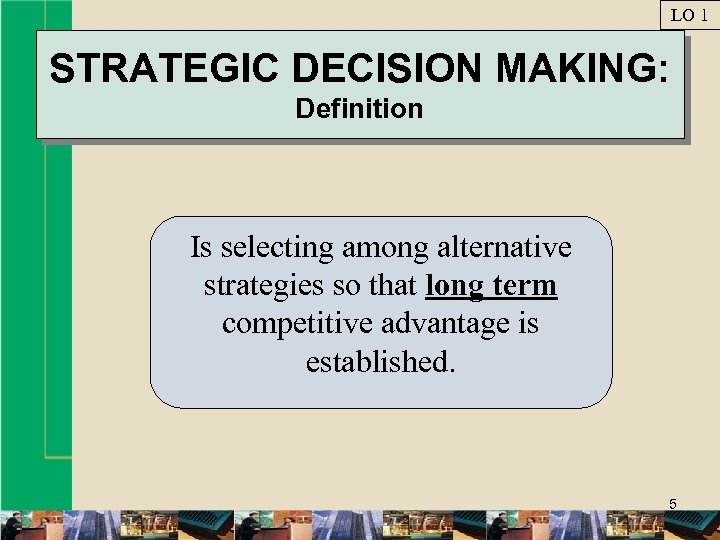 LO 1

STRATEGIC DECISION MAKING:
Definition

Is selecting among alternative strategies so that long term competitive advantage is established.

5